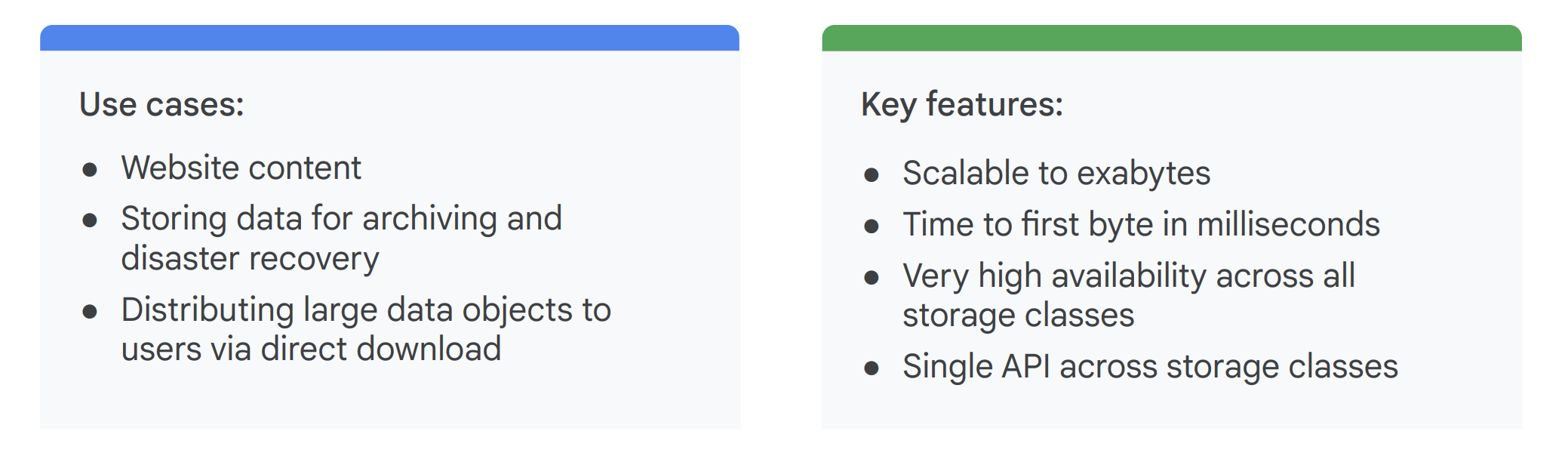 Use cases:

- Website content
- Storing data for archiving and disaster recovery
- Distributing large data objects to users via direct download

Key features:

- Scalable to exabytes
- Time to first byte in milliseconds
- Very high availability across all storage classes
- Single API across storage classes